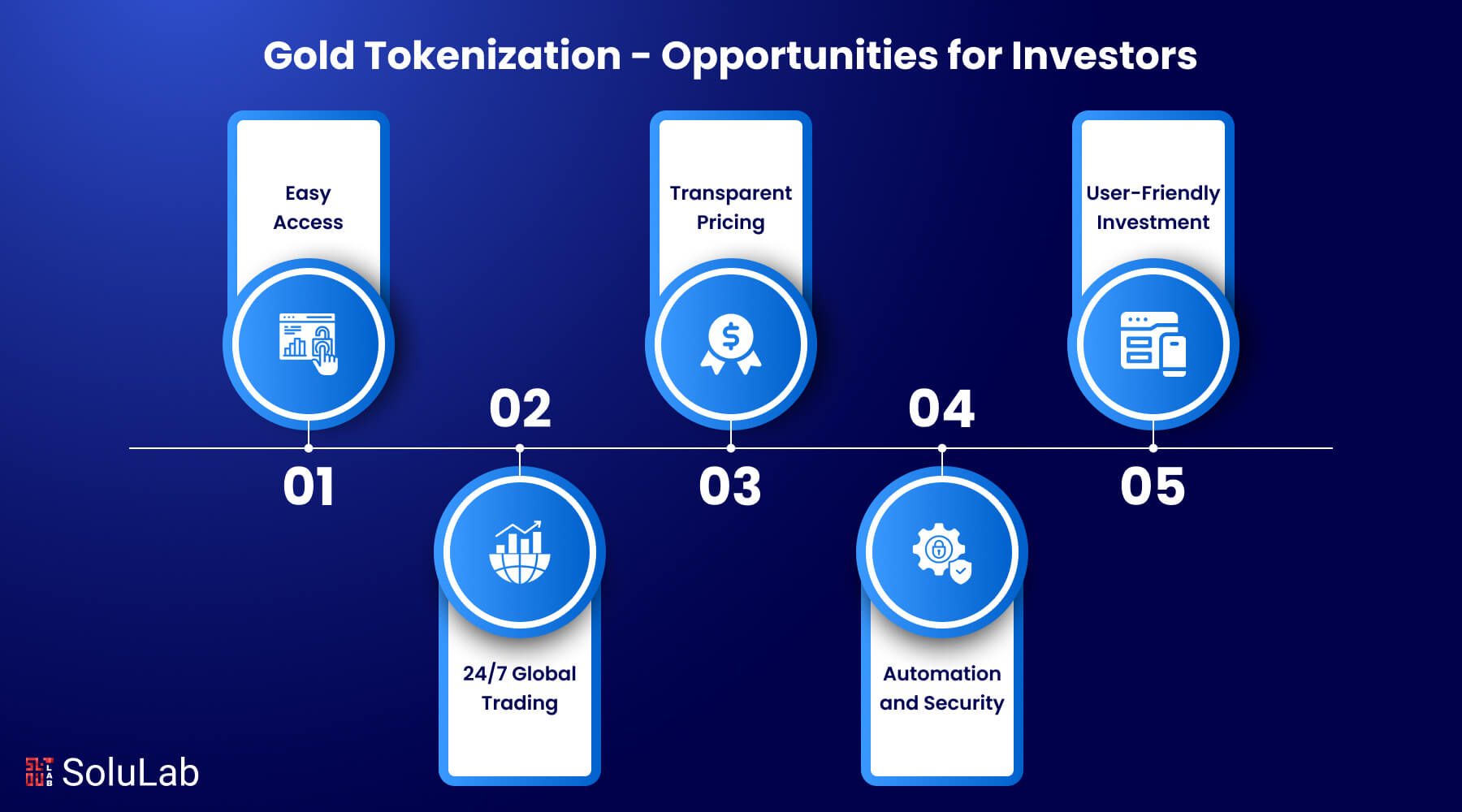 Gold Tokenization - Opportunities for Investors

Easy Access

01

02

24/7 Global Trading

Transparent Pricing

03

04

Automation and Security

User-Friendly Investment

05

SoluLab